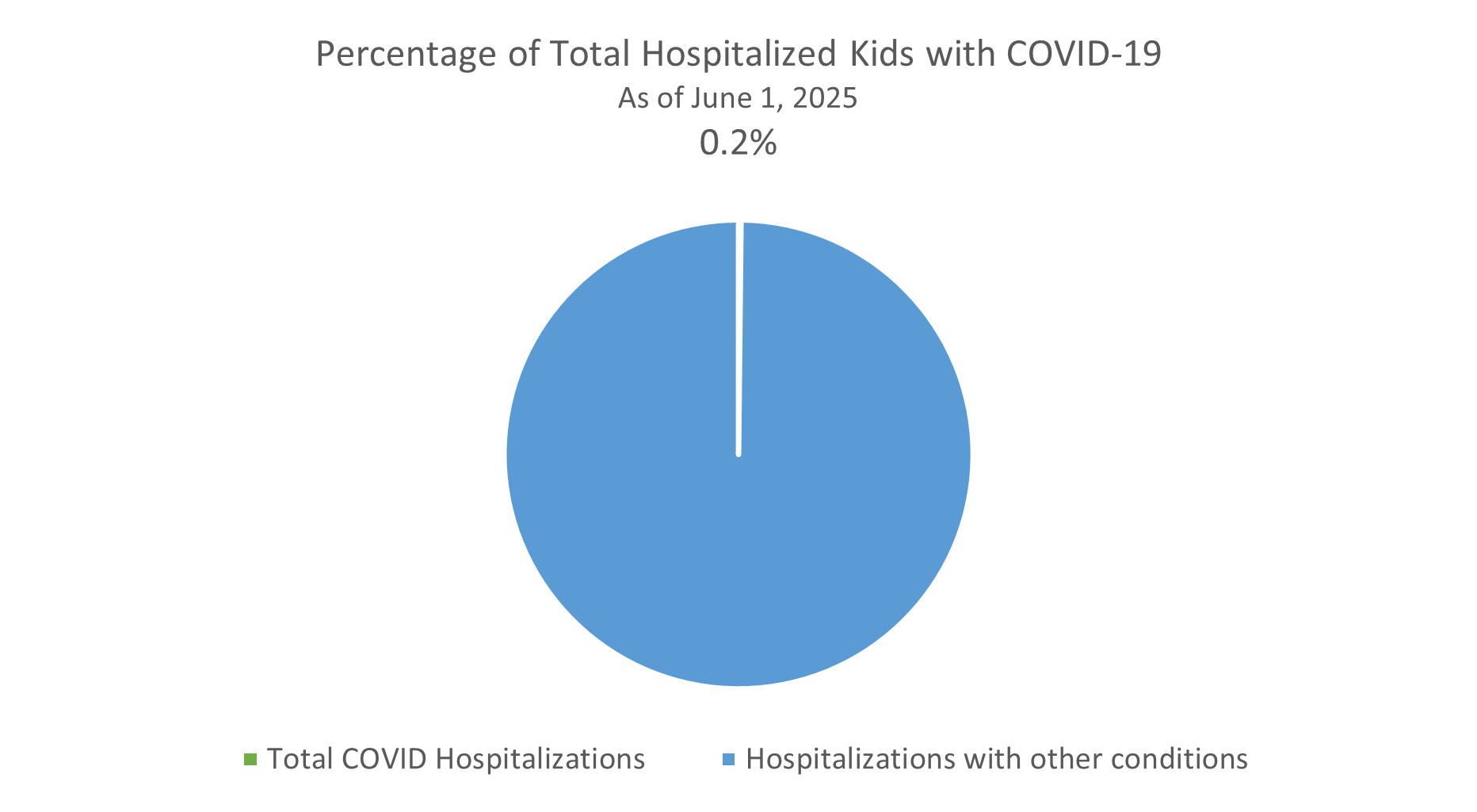 Percentage of Total Hospitalized Kids with COVID-19
As of June 1, 2025
0.2%

Total COVID Hospitalizations
Hospitalizations with other conditions